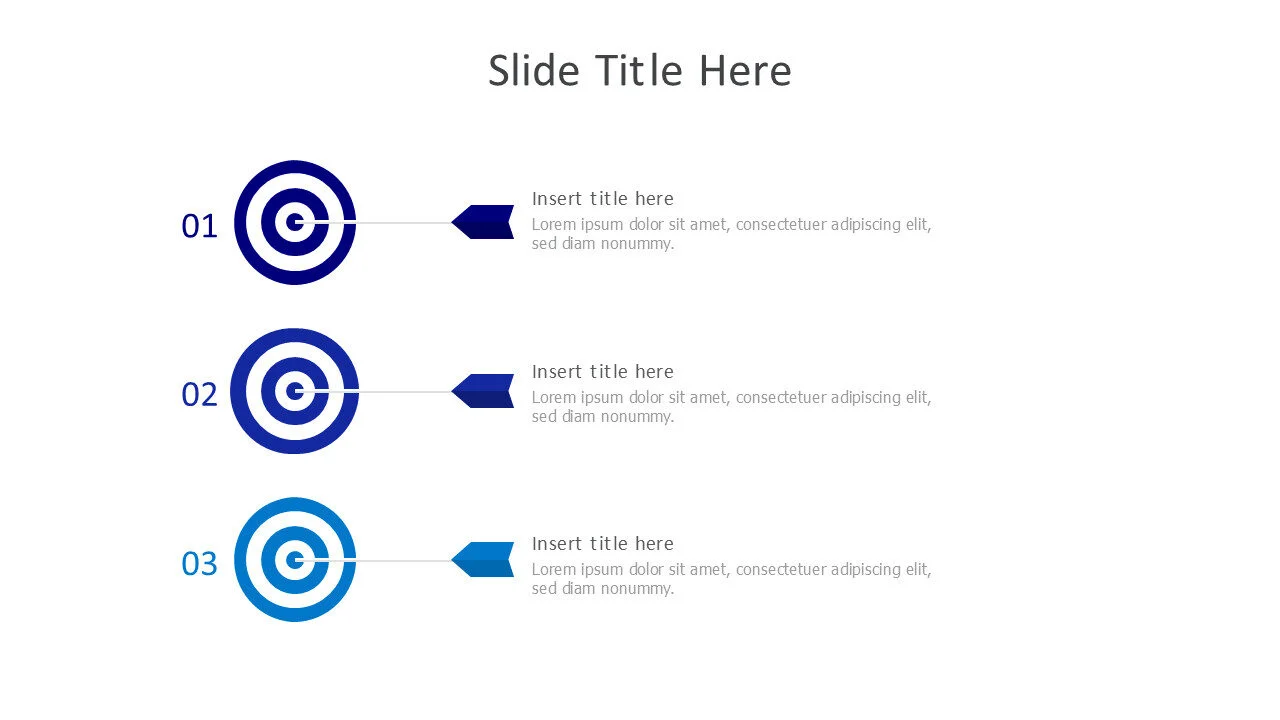 Slide Title Here

01

Insert title here
Lorem ipsum dolor sit amet, consectetuer adipiscing elit, sed diam nonummy.

02

Insert title here
Lorem ipsum dolor sit amet, consectetuer adipiscing elit, sed diam nonummy.

03

Insert title here
Lorem ipsum dolor sit amet, consectetuer adipiscing elit, sed diam nonummy.